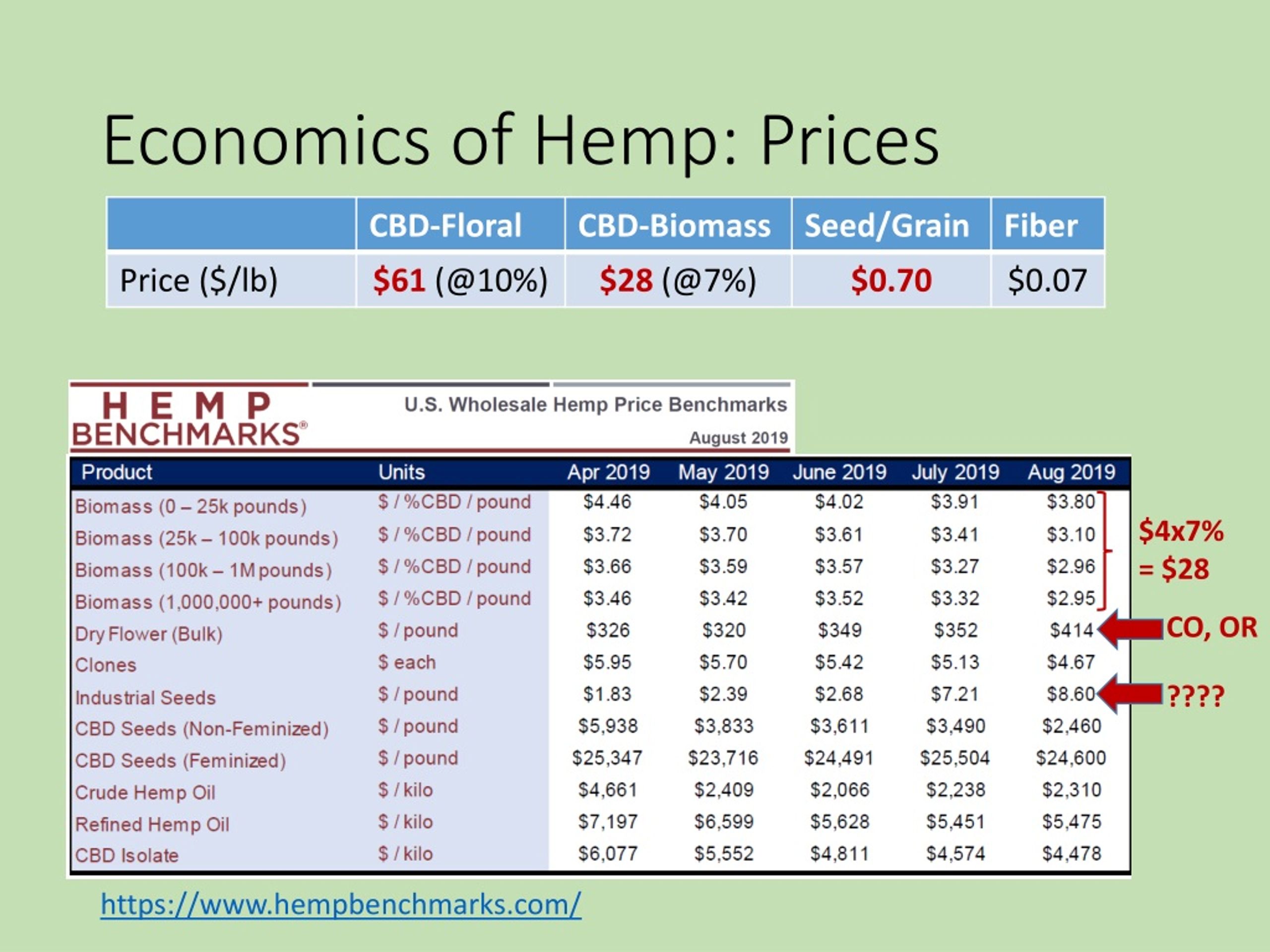 Economics of Hemp: Prices

| | CBD-Floral | CBD-Biomass | Seed/Grain | Fiber |
|---|---|---|---|---|
| Price (\$/lb) | \$61 (@10%) | \$28 (@7%) | \$0.70 | \$0.07 |

HEMP BENCHMARKS®

U.S. Wholesale Hemp Price Benchmarks

August 2019

| Product | Units | Apr 2019 | May 2019 | June 2019 | July 2019 | Aug 2019 |
|---|---|---|---|---|---|---|
| Biomass (0 – 25k pounds) | \$ / %CBD / pound | \$4.46 | \$4.05 | \$4.02 | \$3.91 | \$3.80 |
| Biomass (25k – 100k pounds) | \$ / %CBD / pound | \$3.72 | \$3.70 | \$3.61 | \$3.41 | \$3.10 |
| Biomass (100k – 1M pounds) | \$ / %CBD / pound | \$3.66 | \$3.59 | \$3.57 | \$3.27 | \$2.96 |
| Biomass (1,000,000+ pounds) | \$ / %CBD / pound | \$3.46 | \$3.42 | \$3.52 | \$3.32 | \$2.95 |
| Dry Flower (Bulk) | \$ / pound | \$326 | \$320 | \$349 | \$352 | \$414 |
| Clones | \$ each | \$5.95 | \$5.70 | \$5.42 | \$5.13 | \$4.67 |
| Industrial Seeds | \$ / pound | \$1.83 | \$2.39 | \$2.68 | \$7.21 | \$8.60 |
| CBD Seeds (Non-Feminized) | \$ / pound | \$5,938 | \$3,833 | \$3,611 | \$3,490 | \$2,460 |
| CBD Seeds (Feminized) | \$ / pound | \$25,347 | \$23,716 | \$24,491 | \$25,504 | \$24,600 |
| Crude Hemp Oil | \$ / kilo | \$4,661 | \$2,409 | \$2,066 | \$2,238 | \$2,310 |
| Refined Hemp Oil | \$ / kilo | \$7,197 | \$6,599 | \$5,628 | \$5,451 | \$5,475 |
| CBD Isolate | \$ / kilo | \$6,077 | \$5,552 | \$4,811 | \$4,574 | \$4,478 |

\$4x7% = \$28

CO, OR

????

https://www.hempbenchmarks.com/